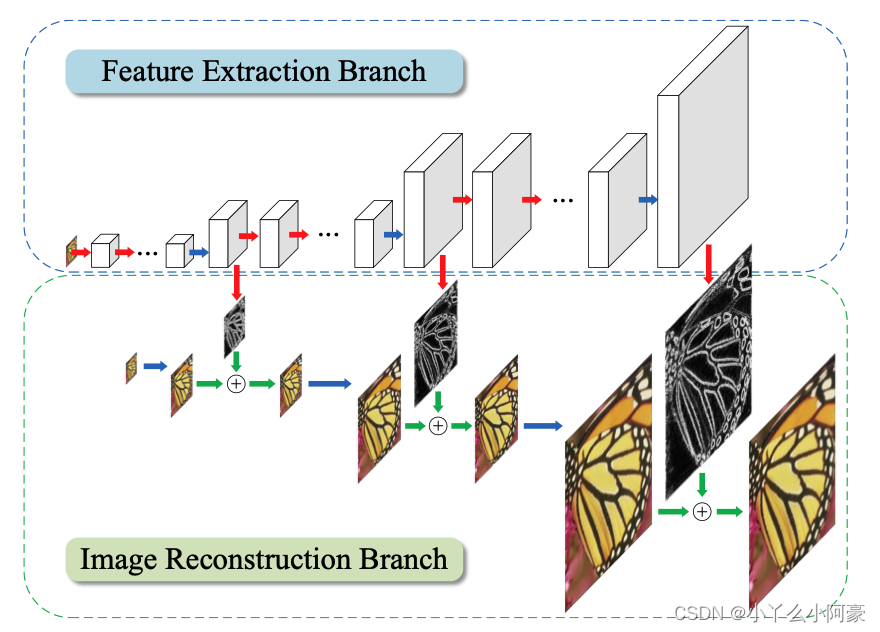 Feature Extraction Branch

Image Reconstruction Branch

CSDN @小丫么小阿豪